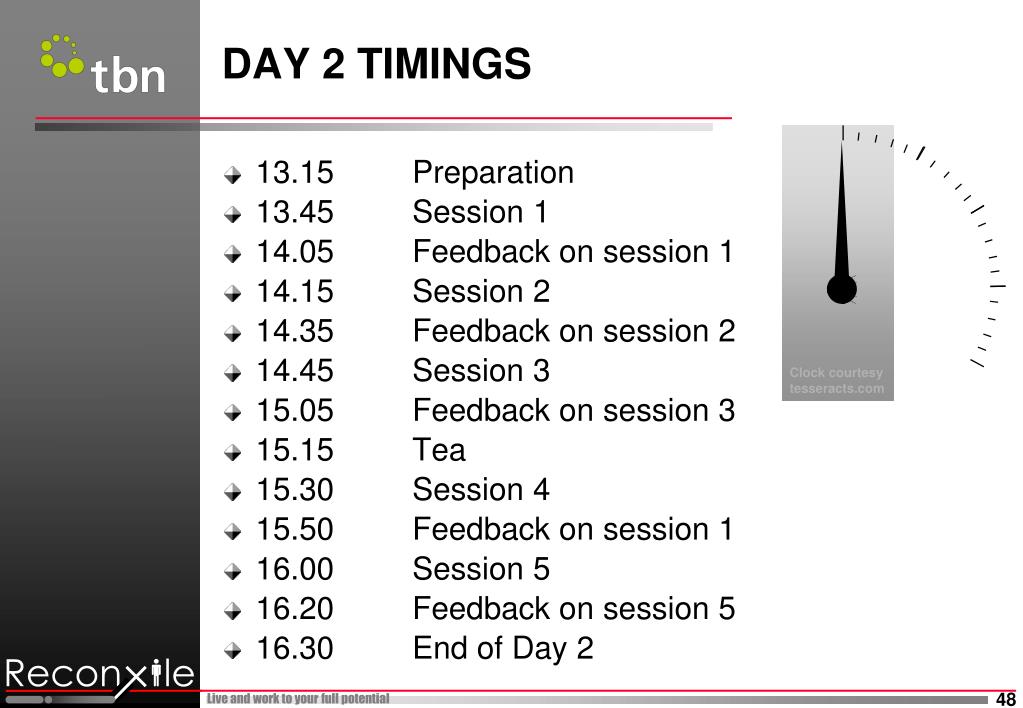 tbn

DAY 2 TIMINGS

13.15 Preparation
13.45 Session 1
14.05 Feedback on session 1
14.15 Session 2
14.35 Feedback on session 2
14.45 Session 3
15.05 Feedback on session 3
15.15 Tea
15.30 Session 4
15.50 Feedback on session 1
16.00 Session 5
16.20 Feedback on session 5
16.30 End of Day 2

Clock courtesy tesseracts.com

Reconxile

Live and work to your full potential

48